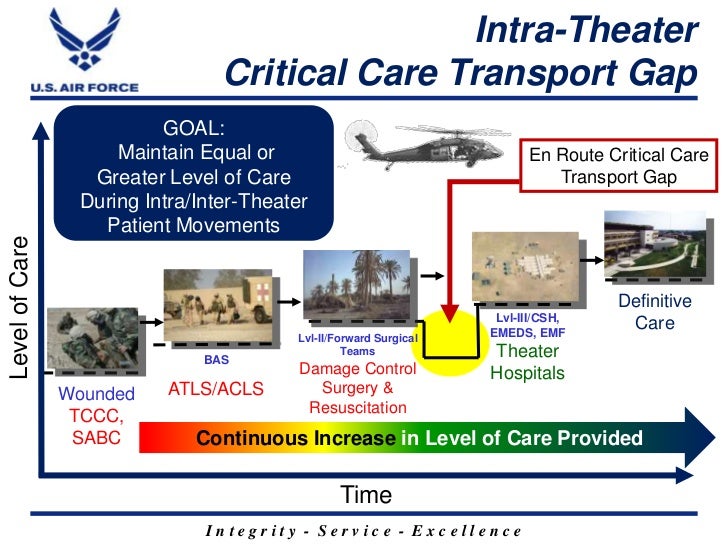 U.S. AIR FORCE

Intra-Theater
Critical Care Transport Gap

GOAL:
Maintain Equal or Greater Level of Care During Intra/Inter-Theater Patient Movements

En Route Critical Care Transport Gap

Level of Care

Wounded
TCCC,
SABC

BAS
ATLS/ACLS

Lvl-II/Forward Surgical Teams
Damage Control Surgery & Resuscitation

Lvl-III/CSH, EMEDS, EMF
Theater Hospitals

Definitive Care

Continuous Increase in Level of Care Provided

Time

Integrity - Service - Excellence